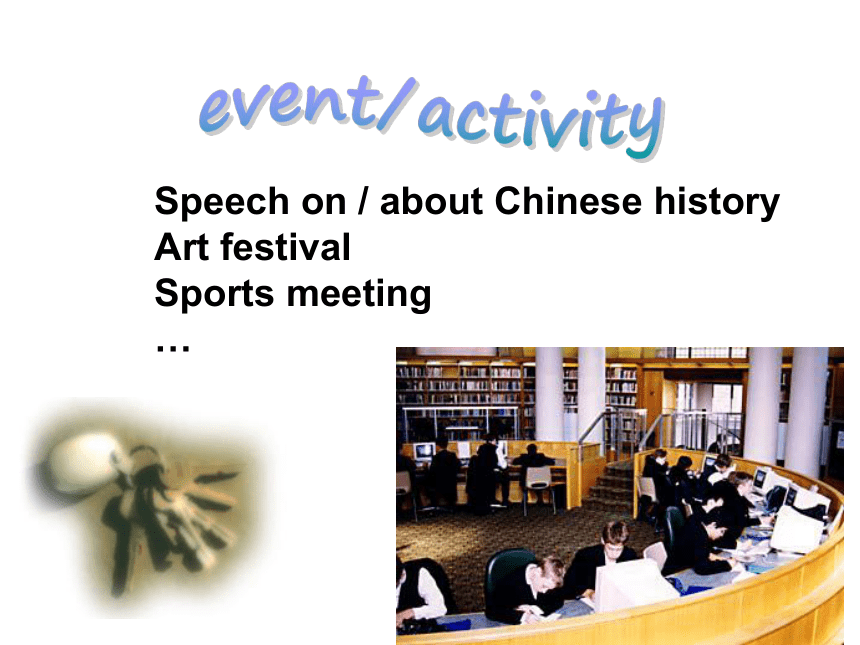 event/activity

Speech on / about Chinese history
Art festival
Sports meeting
…